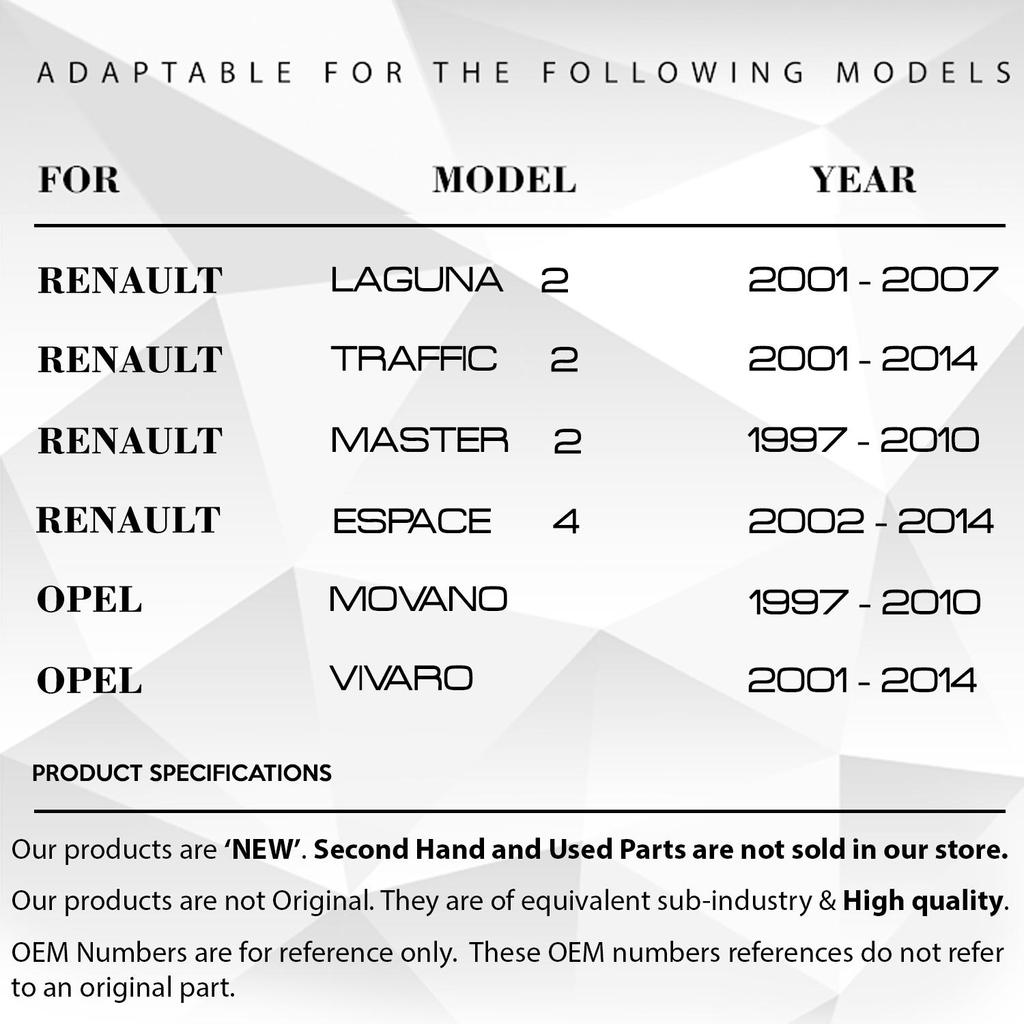 ADAPTABLE FOR THE FOLLOWING MODELS

| FOR | MODEL | YEAR |
|---|---|---|
| RENAULT | LAGUNA 2 | 2001 - 2007 |
| RENAULT | TRAFFIC 2 | 2001 - 2014 |
| RENAULT | MASTER 2 | 1997 - 2010 |
| RENAULT | ESPACE 4 | 2002 - 2014 |
| OPEL | MOVANO | 1997 - 2010 |
| OPEL | VIVARO | 2001 - 2014 |

PRODUCT SPECIFICATIONS

Our products are 'NEW'. Second Hand and Used Parts are not sold in our store.

Our products are not Original. They are of equivalent sub-industry & High quality.

OEM Numbers are for reference only. These OEM numbers references do not refer to an original part.